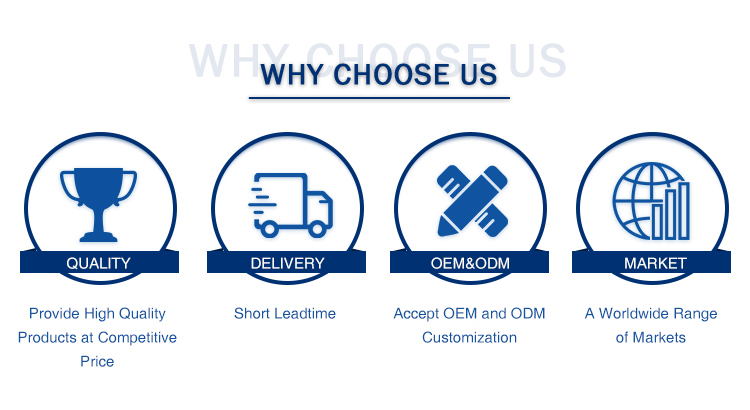 WHY CHOOSE US

WHY CHOOSE US

QUALITY

Provide High Quality Products at Competitive Price

DELIVERY

Short Leadtime

OEM&ODM

Accept OEM and ODM Customization

MARKET

A Worldwide Range of Markets